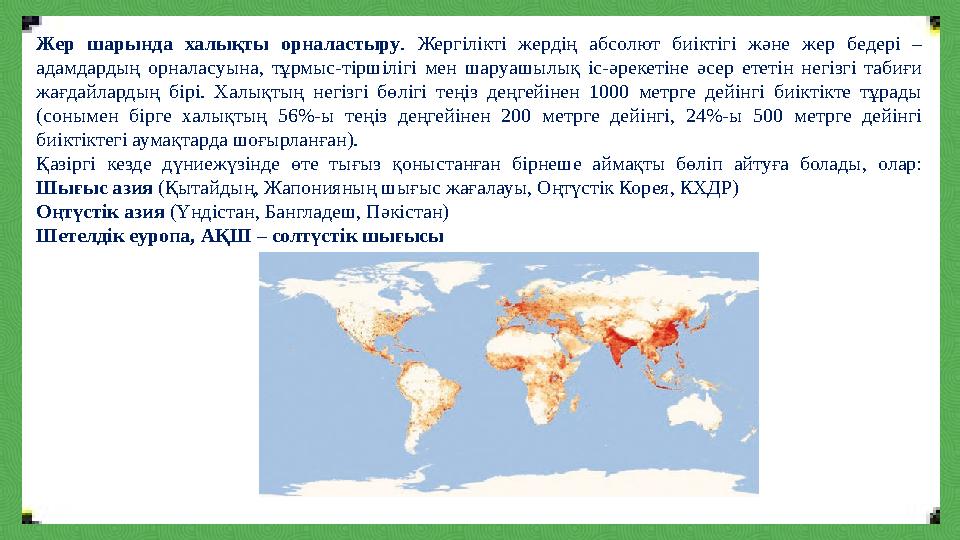 **Жер шарында халықты орналастыру**. Жергілікті жердің абсолют биіктігі және жер бедері – адамдардың орналасуына, тұрмыс-тіршілігі мен шаруашылық іс-әрекетіне әсер ететін негізгі табиғи жағдайлардың бірі. Халықтың негізгі бөлігі теңіз деңгейінен 1000 метрге дейінгі биіктікте тұрады (сонымен бірге халықтың 56%-ы теңіз деңгейінен 200 метрге дейінгі, 24%-ы 500 метрге дейінгі биіктіктегі аумақтарда шоғырланған).

Қазіргі кезде дүниежүзінде өте тығыз қоныстанған бірнеше аймақты бөліп айтуға болады, олар:
**Шығыс азия** (Қытайдың, Жапонияның шығыс жағалауы, Оңтүстік Корея, КХДР)
**Оңтүстік азия** (Үндістан, Бангладеш, Пәкістан)
**Шетелдік еуропа, АҚШ – солтүстік шығысы**